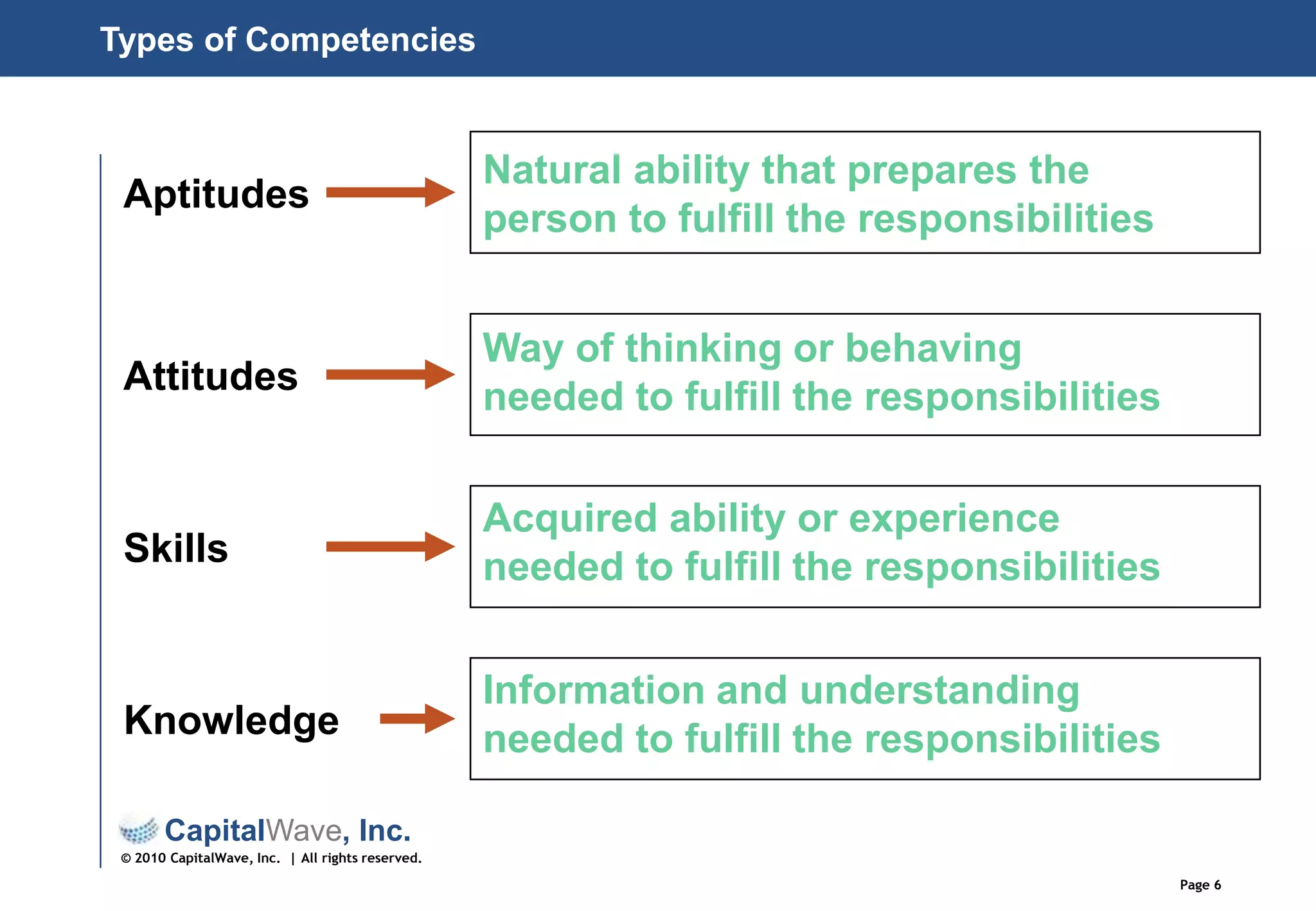 Types of Competencies

Aptitudes

Natural ability that prepares the person to fulfill the responsibilities

Attitudes

Way of thinking or behaving needed to fulfill the responsibilities

Skills

Acquired ability or experience needed to fulfill the responsibilities

Knowledge

Information and understanding needed to fulfill the responsibilities

CapitalWave, Inc.

© 2010 CapitalWave, Inc. | All rights reserved.

Page 6